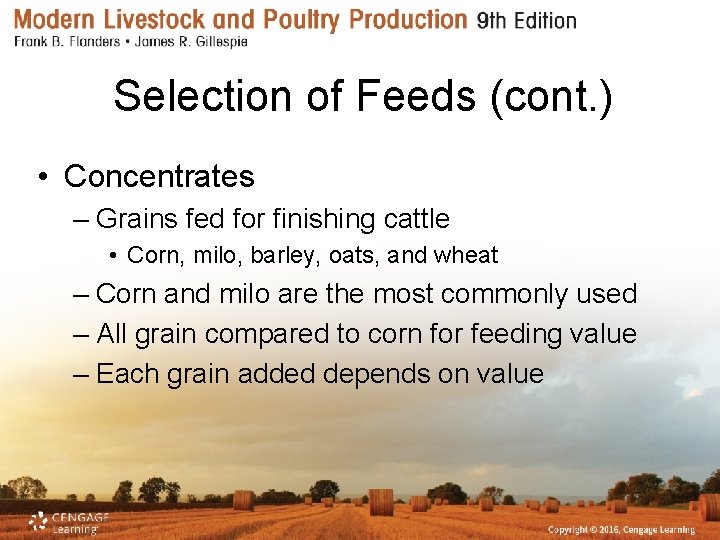 Modern Livestock and Poultry Production 9th Edition
Frank B. Flanders • James R. Gillespie

Selection of Feeds (cont.)

• Concentrates
– Grains fed for finishing cattle
• Corn, milo, barley, oats, and wheat
– Corn and milo are the most commonly used
– All grain compared to corn for feeding value
– Each grain added depends on value

CENGAGE Learning

Copyright © 2016, Cengage Learning